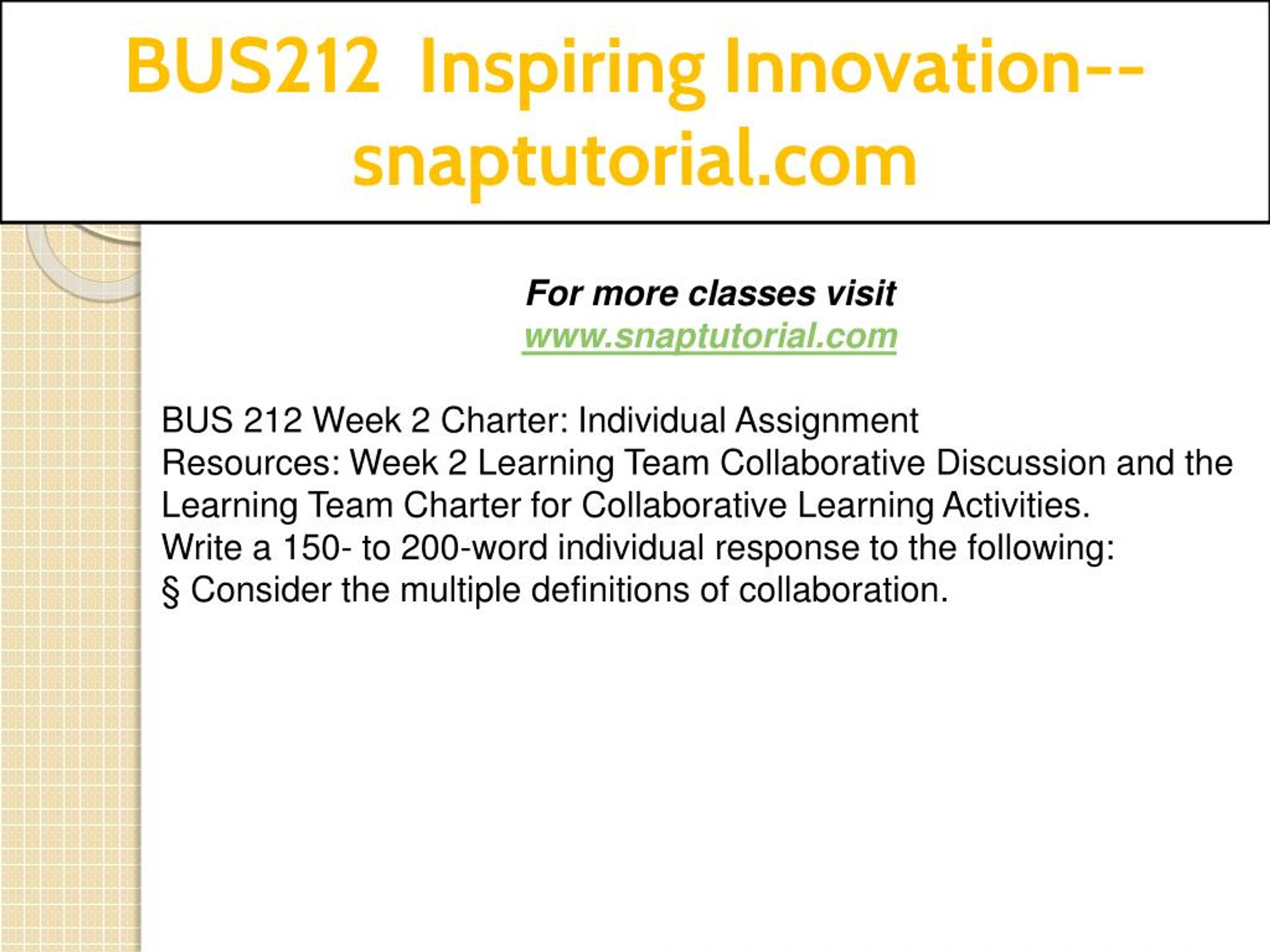 BUS212 Inspiring Innovation--snaptutorial.com

For more classes visit
www.snaptutorial.com

BUS 212 Week 2 Charter: Individual Assignment
Resources: Week 2 Learning Team Collaborative Discussion and the Learning Team Charter for Collaborative Learning Activities.
Write a 150- to 200-word individual response to the following:
§ Consider the multiple definitions of collaboration.